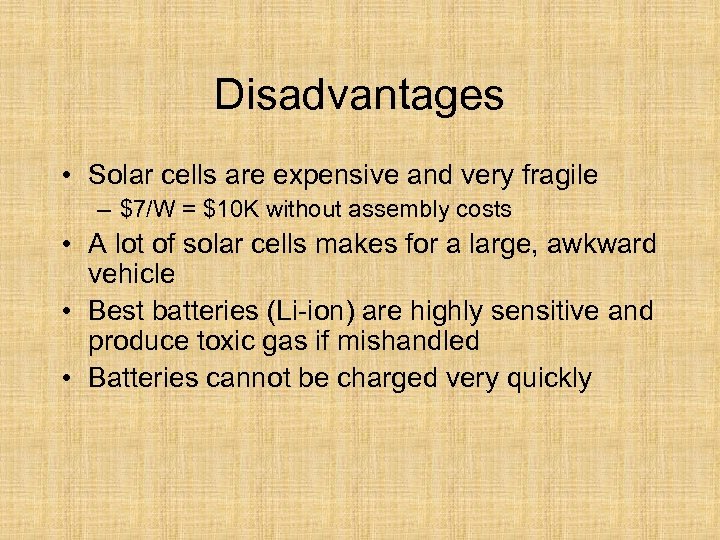 Disadvantages

• Solar cells are expensive and very fragile
  – \$7/W = \$10K without assembly costs
• A lot of solar cells makes for a large, awkward vehicle
• Best batteries (Li-ion) are highly sensitive and produce toxic gas if mishandled
• Batteries cannot be charged very quickly